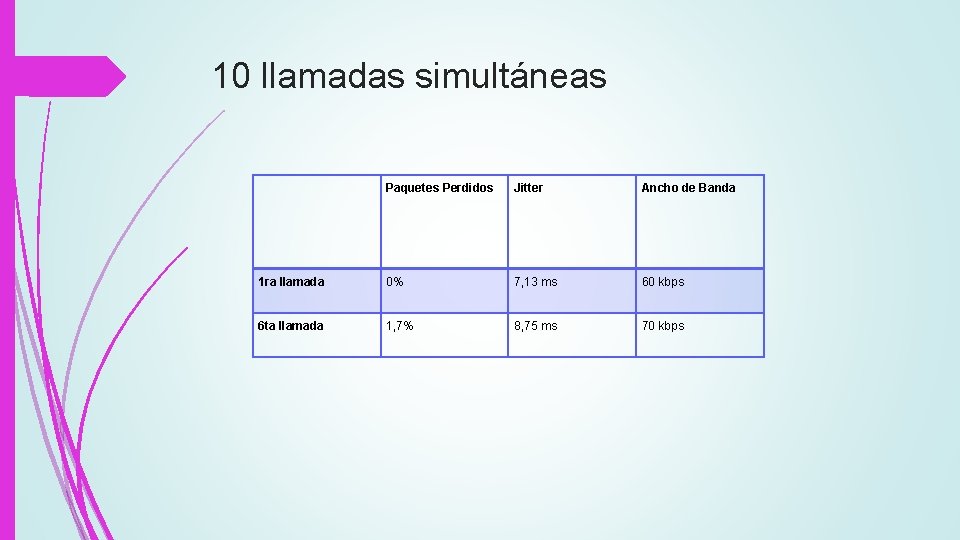 10 llamadas simultáneas

| | Paquetes Perdidos | Jitter | Ancho de Banda |
|---|---|---|---|
| 1ra llamada | 0% | 7,13 ms | 60 kbps |
| 6ta llamada | 1,7% | 8,75 ms | 70 kbps |